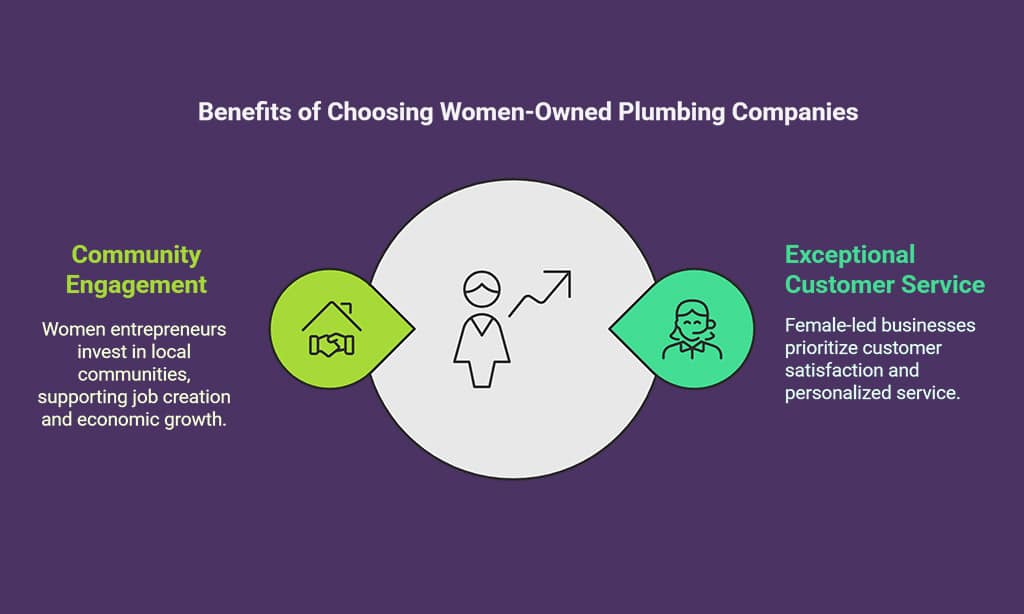 Benefits of Choosing Women-Owned Plumbing Companies

Community Engagement

Women entrepreneurs invest in local communities, supporting job creation and economic growth.

Exceptional Customer Service

Female-led businesses prioritize customer satisfaction and personalized service.